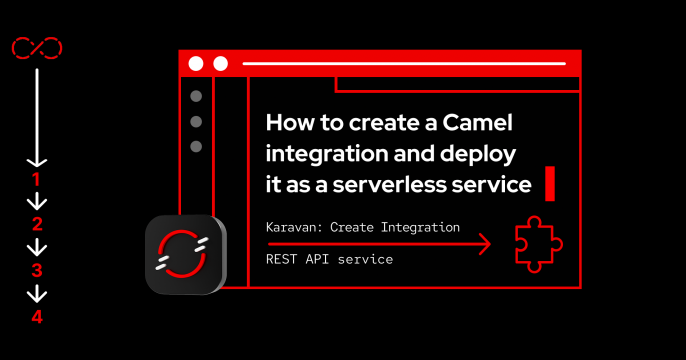 1
2
3
4

How to create a Camel integration and deploy it as a serverless service

Karavan: Create Integration

REST API service